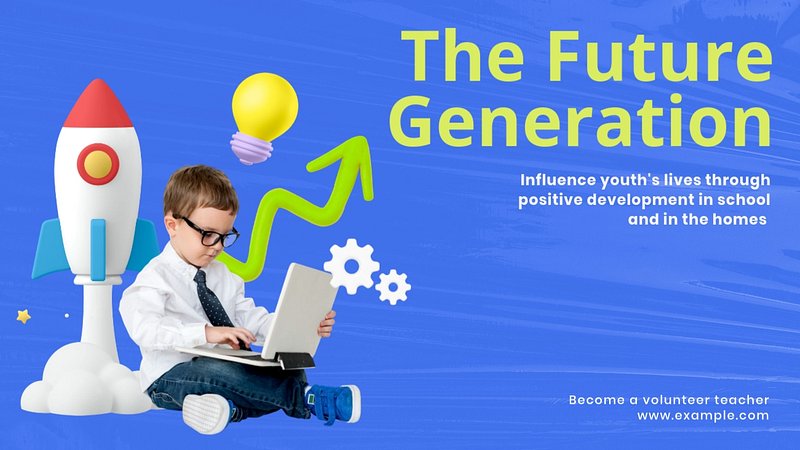 The Future Generation

Influence youth's lives through positive development in school and in the homes

Become a volunteer teacher
www.example.com